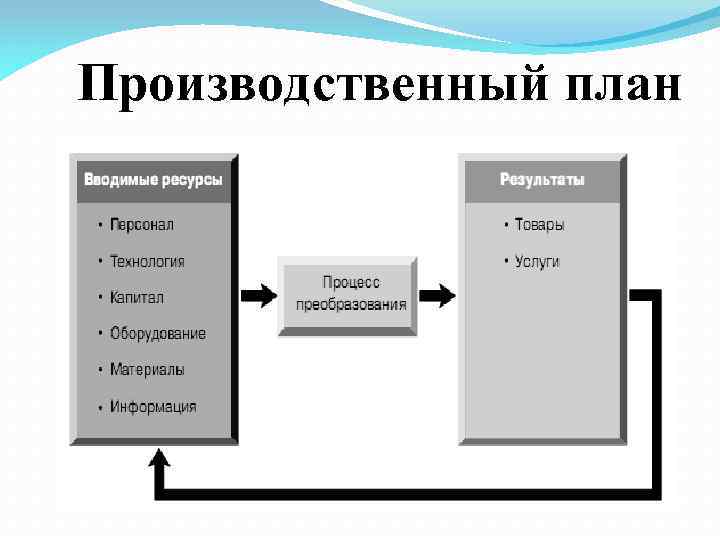 Производственный план

Вводимые ресурсы

• Персонал
• Технология
• Капитал
• Оборудование
• Материалы
• Информация

Процесс преобразования

Результаты

• Товары
• Услуги